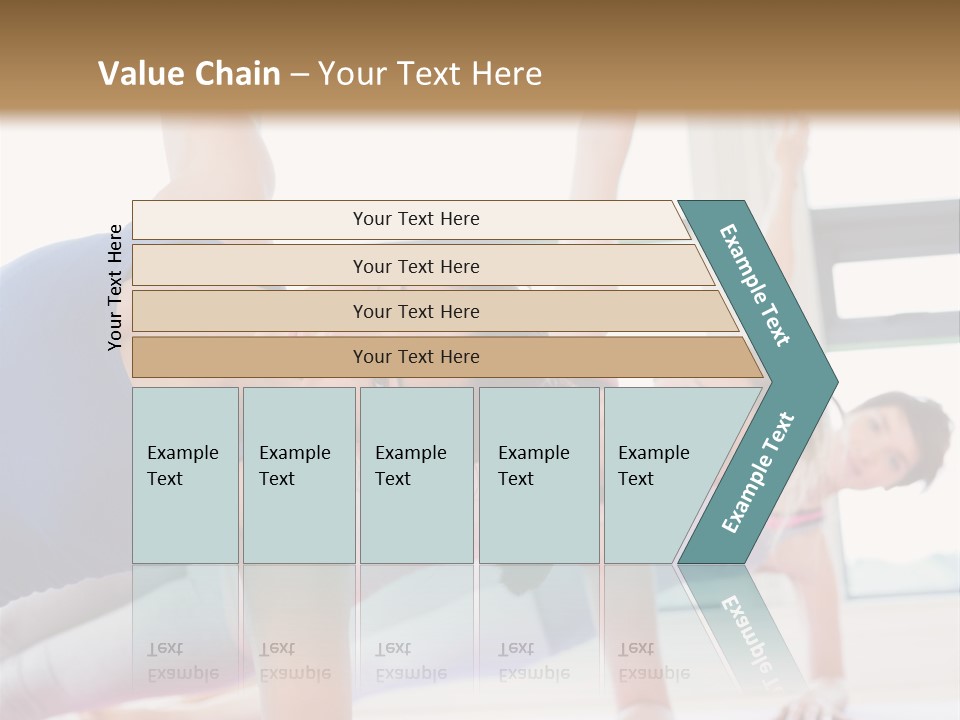 Value Chain – Your Text Here

Your Text Here

Your Text Here

Your Text Here

Your Text Here

Your Text Here

Example Text

Example Text

Example Text

Example Text

Example Text

Example Text

Example Text